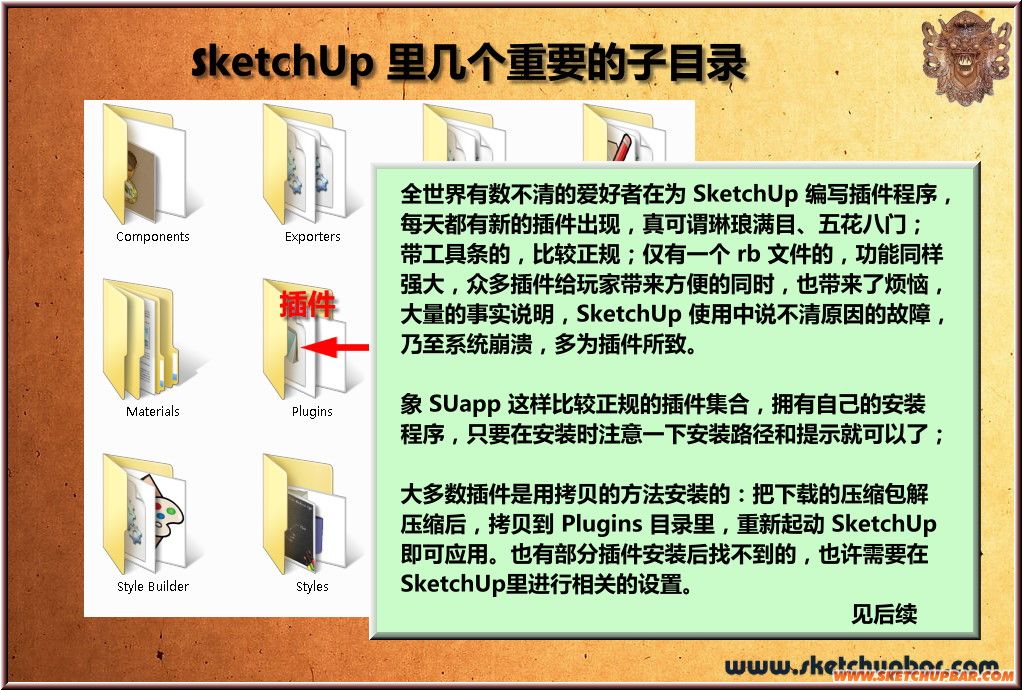 SketchUp 里几个重要的子目录

Components

Exporters

Materials

插件

Plugins

Style Builder

Styles

全世界有数不清的爱好者在为 SketchUp 编写插件程序，每天都有新的插件出现，真可谓琳琅满目、五花八门；带工具条的，比较正规；仅有一个 rb 文件的，功能同样强大，众多插件给玩家带来方便的同时，也带来了烦恼，大量的事实说明，SketchUp 使用中说不清原因的故障，乃至系统崩溃，多为插件所致。

象 SUapp 这样比较正规的插件集合，拥有自己的安装程序，只要在安装时注意一下安装路径和提示就可以了；

大多数插件是用拷贝的方法安装的：把下载的压缩包解压缩后，拷贝到 Plugins 目录里，重新起动 SketchUp 即可应用。也有部分插件安装后找不到的，也许需要在 SketchUp里进行相关的设置。

见后续

www.sketchupbar.com
WWW.SKETCHUPBAR.COM